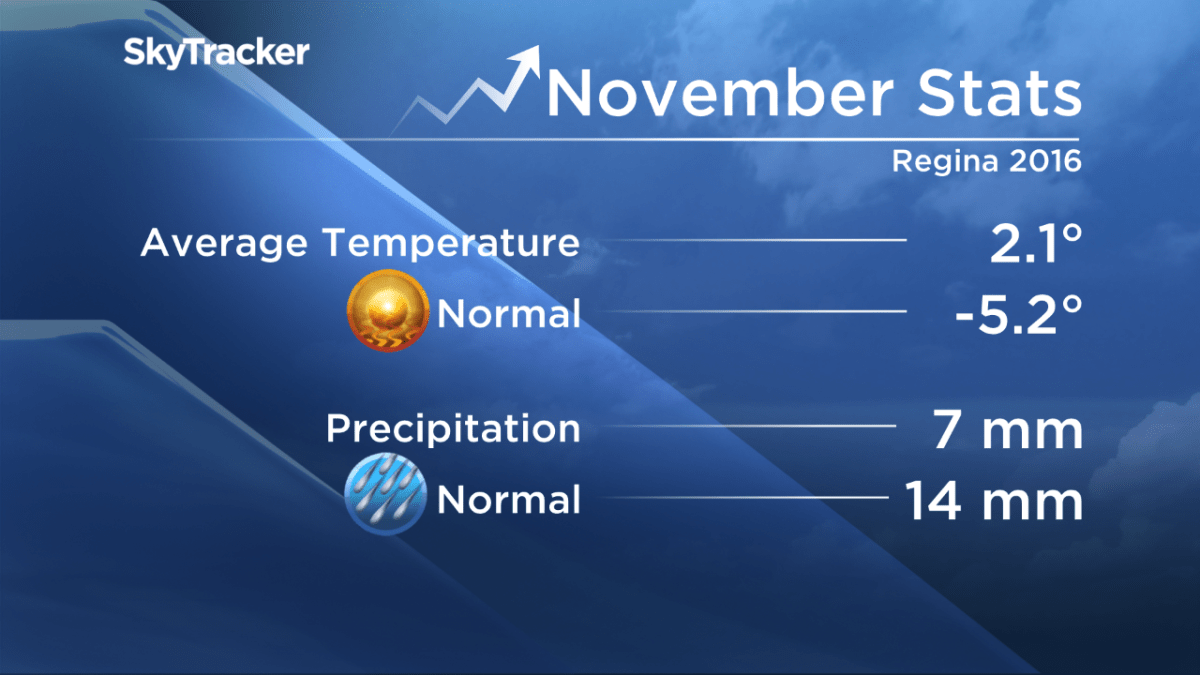 SkyTracker

November Stats

Regina 2016

Average Temperature 2.1°

Normal -5.2°

Precipitation 7 mm

Normal 14 mm